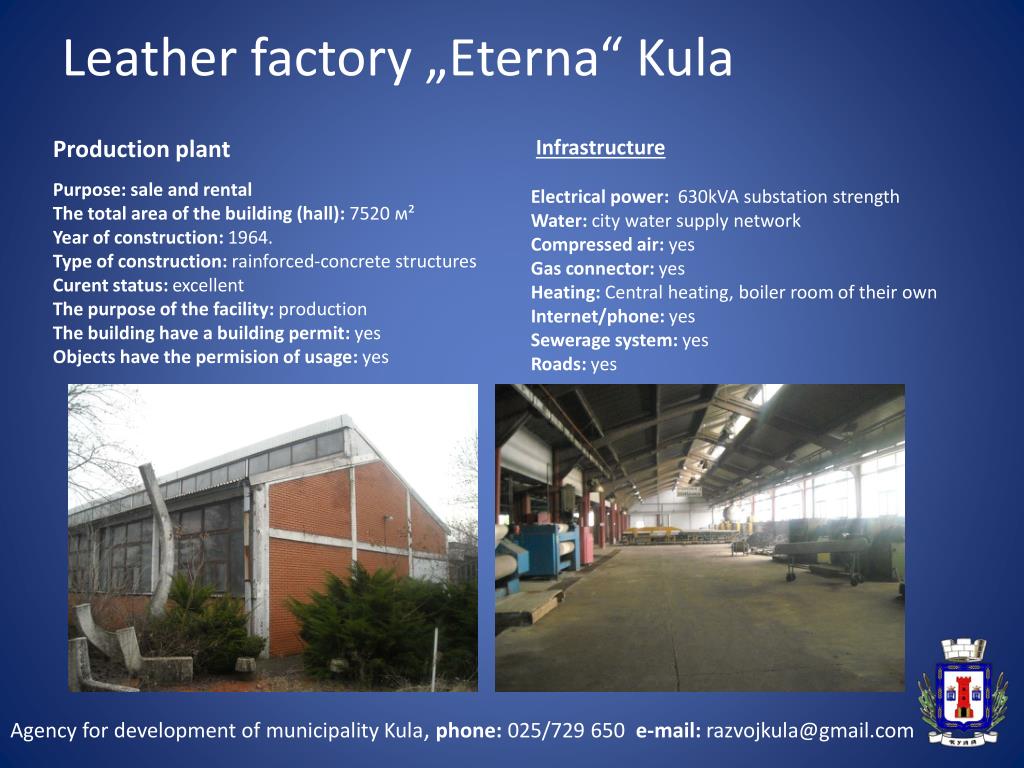 Leather factory „Eterna“ Kula

Production plant

Purpose: sale and rental
The total area of the building (hall): 7520 м²
Year of construction: 1964.
Type of construction: rainforced-concrete structures
Curent status: excellent
The purpose of the facility: production
The building have a building permit: yes
Objects have the permision of usage: yes

Infrastructure

Electrical power: 630kVA substation strength
Water: city water supply network
Compressed air: yes
Gas connector: yes
Heating: Central heating, boiler room of their own
Internet/phone: yes
Sewerage system: yes
Roads: yes

Agency for development of municipality Kula, phone: 025/729 650 e-mail: razvojkula@gmail.com

КУЛА